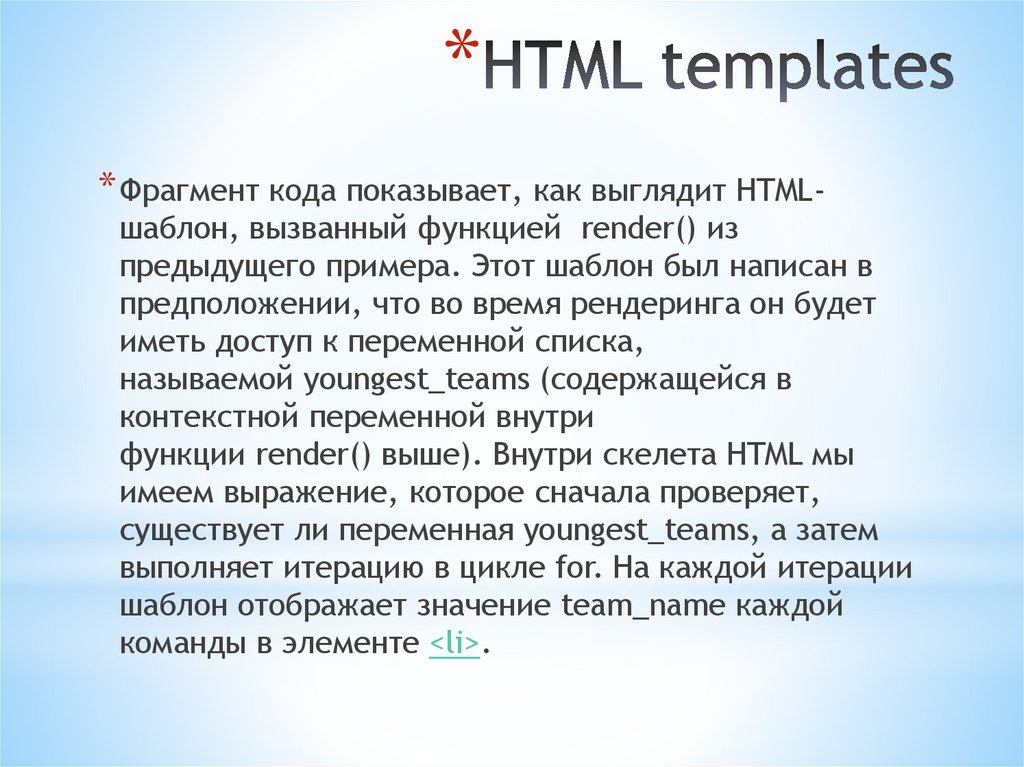 *HTML templates

*Фрагмент кода показывает, как выглядит HTML-шаблон, вызванный функцией render() из предыдущего примера. Этот шаблон был написан в предположении, что во время рендеринга он будет иметь доступ к переменной списка, называемой youngest_teams (содержащейся в контекстной переменной внутри функции render() выше). Внутри скелета HTML мы имеем выражение, которое сначала проверяет, существует ли переменная youngest_teams, а затем выполняет итерацию в цикле for. На каждой итерации шаблон отображает значение team_name каждой команды в элементе <li>.